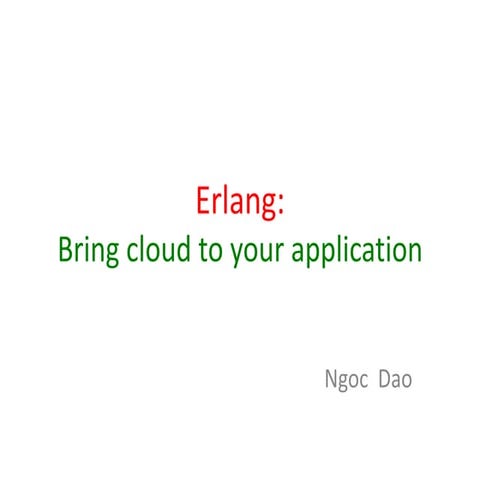 Erlang:
Bring cloud to your application

Ngoc Dao